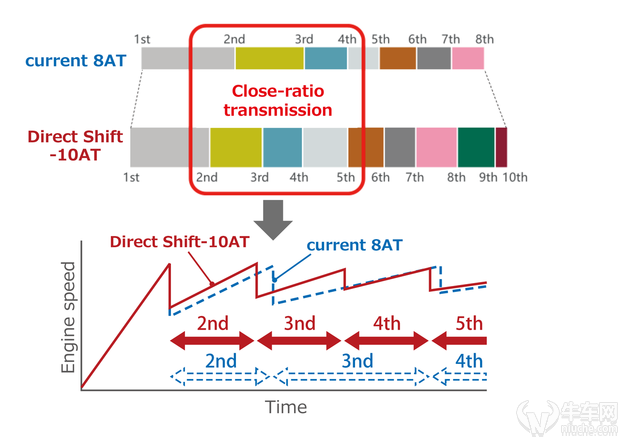 1st 2nd 3rd 4th 5th 6th 7th 8th

current 8AT

Close-ratio transmission

Direct Shift -10AT

1st 2nd 3rd 4th 5th 6th 7th 8th 9th 10th

Direct Shift-10AT

current 8AT

Engine speed

2nd 3nd 4th 5th

2nd 3nd 4th

Time

牛车网 niuche.com